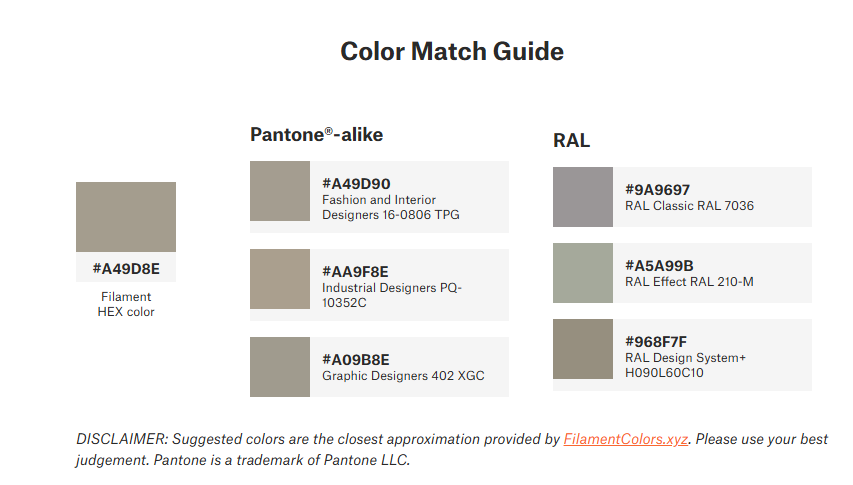 Color Match Guide

#A49D8E
Filament
HEX color

Pantone®-alike

#A49D90
Fashion and Interior Designers 16-0806 TPG

#AA9F8E
Industrial Designers PQ-10352C

#A09B8E
Graphic Designers 402 XGC

RAL

#9A9697
RAL Classic RAL 7036

#A5A99B
RAL Effect RAL 210-M

#968F7F
RAL Design System+ H090L60C10

DISCLAIMER: Suggested colors are the closest approximation provided by FilamentColors.xyz. Please use your best judgement. Pantone is a trademark of Pantone LLC.